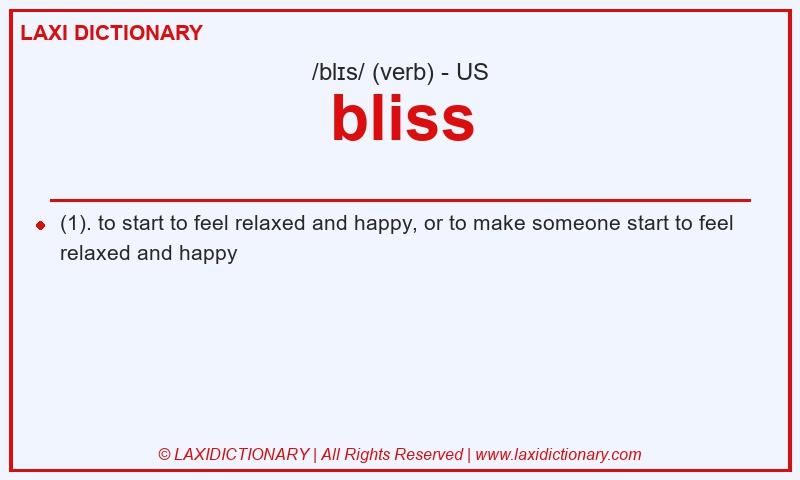 LAXI DICTIONARY

/blɪs/ (verb) - US

bliss

(1). to start to feel relaxed and happy, or to make someone start to feel relaxed and happy

© LAXIDICTIONARY | All Rights Reserved | www.laxidictionary.com